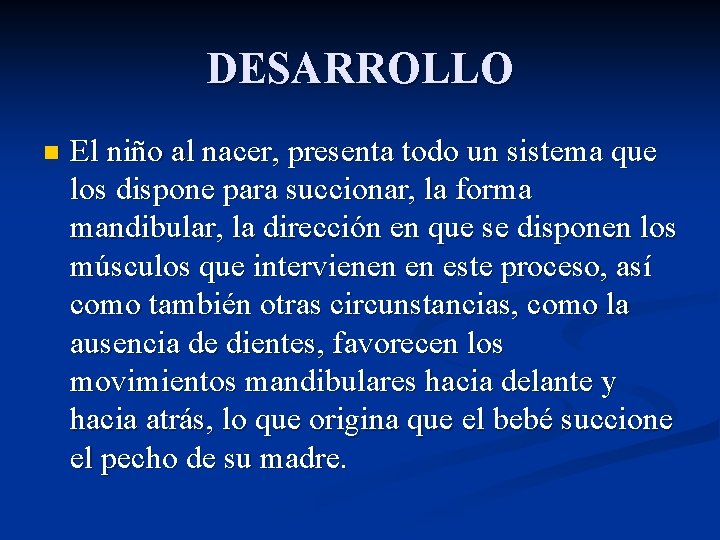 DESARROLLO

El niño al nacer, presenta todo un sistema que los dispone para succionar, la forma mandibular, la dirección en que se disponen los músculos que intervienen en este proceso, así como también otras circunstancias, como la ausencia de dientes, favorecen los movimientos mandibulares hacia delante y hacia atrás, lo que origina que el bebé succione el pecho de su madre.